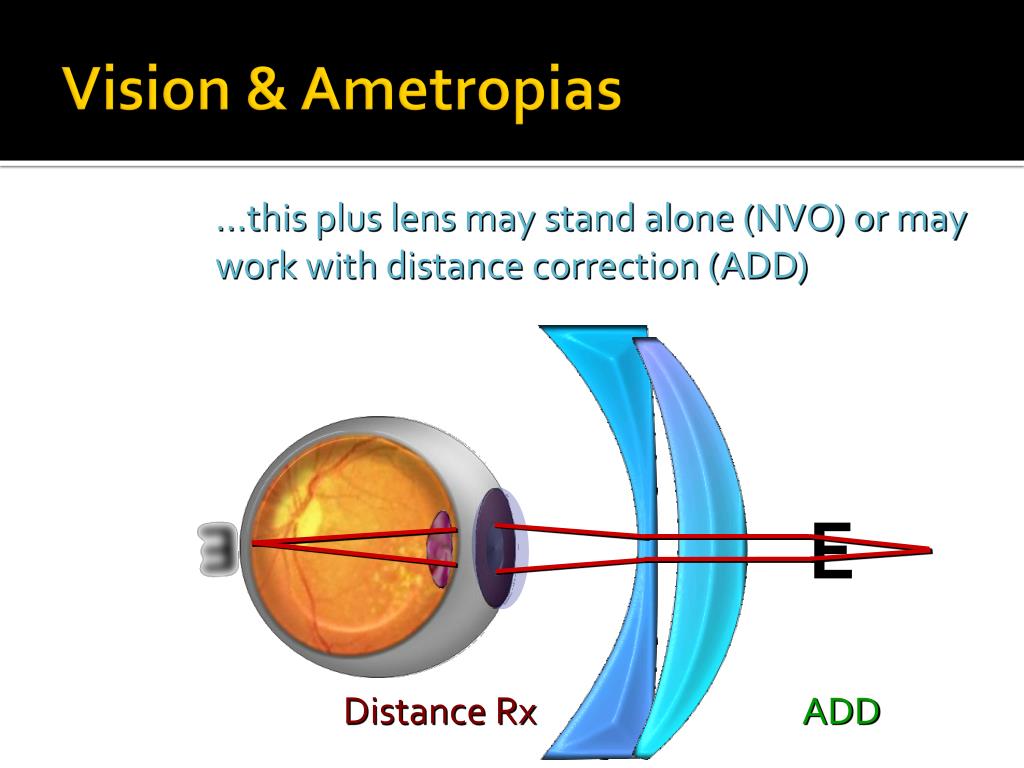 Vision & Ametropias

…this plus lens may stand alone (NVO) or may work with distance correction (ADD)

E

Distance Rx

ADD